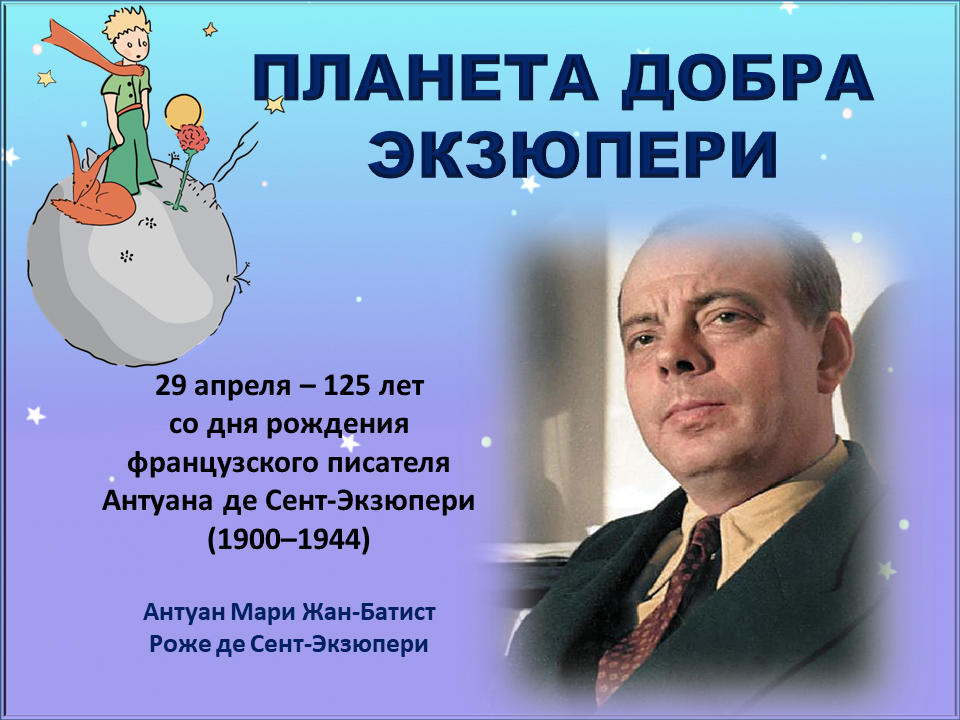 ПЛАНЕТА ДОБРА ЭКЗЮПЕРИ

29 апреля – 125 лет
со дня рождения
французского писателя
Антуана де Сент-Экзюпери
(1900–1944)

Антуан Мари Жан-Батист
Роже де Сент-Экзюпери